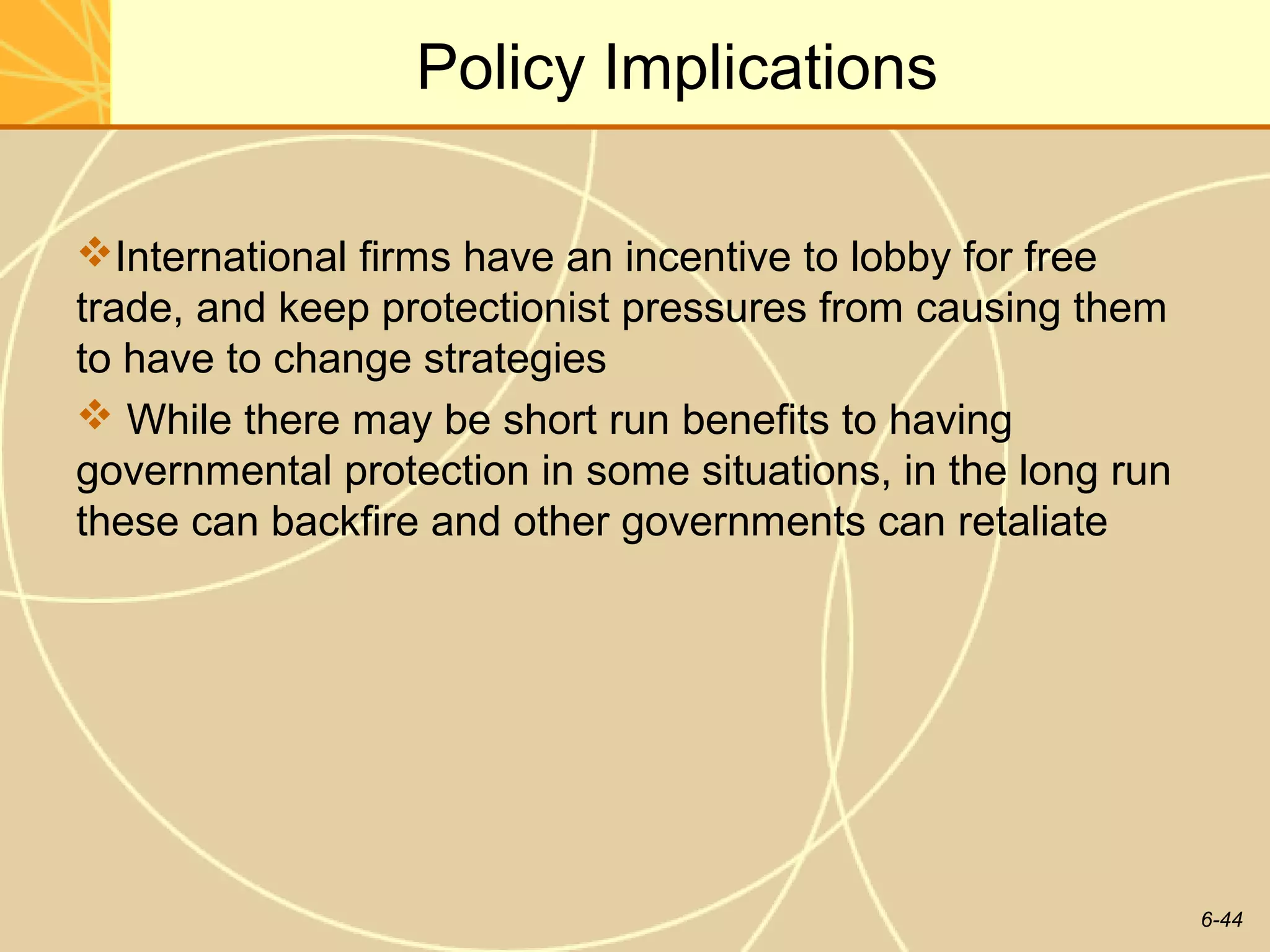 Policy Implications

❖International firms have an incentive to lobby for free trade, and keep protectionist pressures from causing them to have to change strategies

❖ While there may be short run benefits to having governmental protection in some situations, in the long run these can backfire and other governments can retaliate

6-44